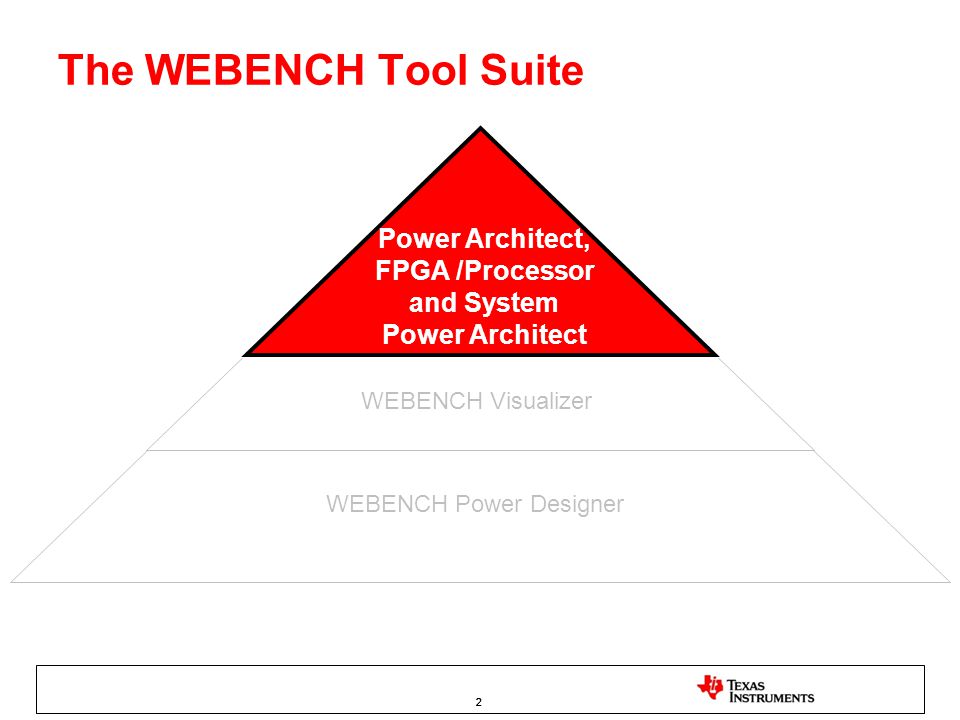 The WEBENCH Tool Suite

Power Architect,
FPGA /Processor
and System
Power Architect

WEBENCH Visualizer

WEBENCH Power Designer

2

TEXAS INSTRUMENTS